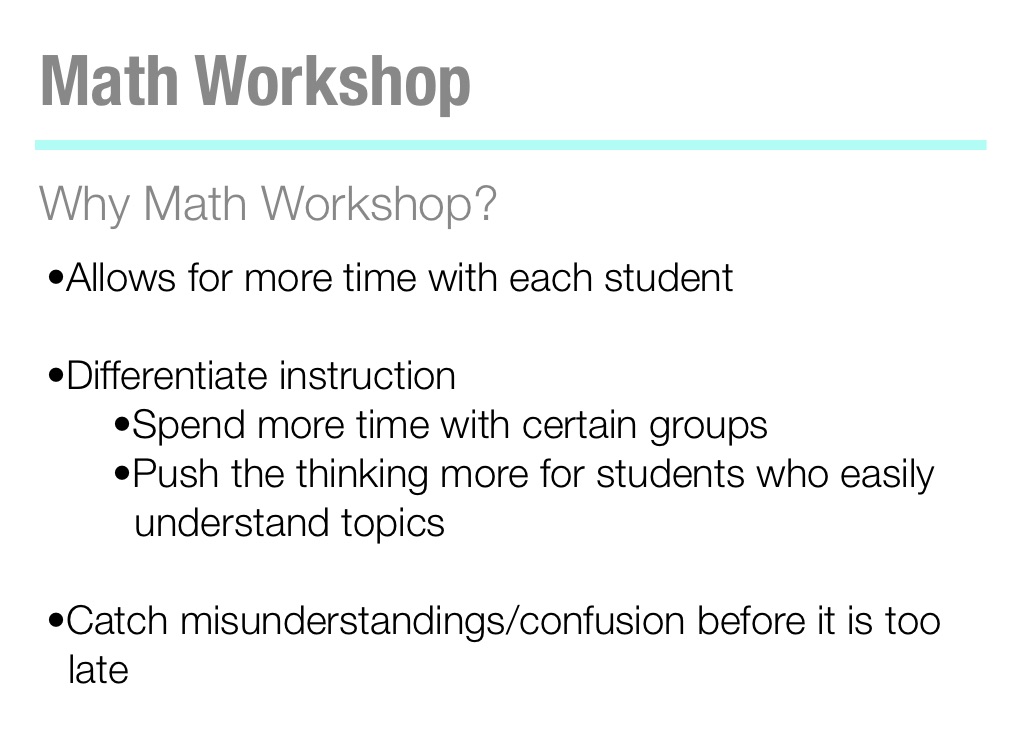 Math Workshop

Why Math Workshop?

•Allows for more time with each student

•Differentiate instruction
•Spend more time with certain groups
•Push the thinking more for students who easily understand topics

•Catch misunderstandings/confusion before it is too late